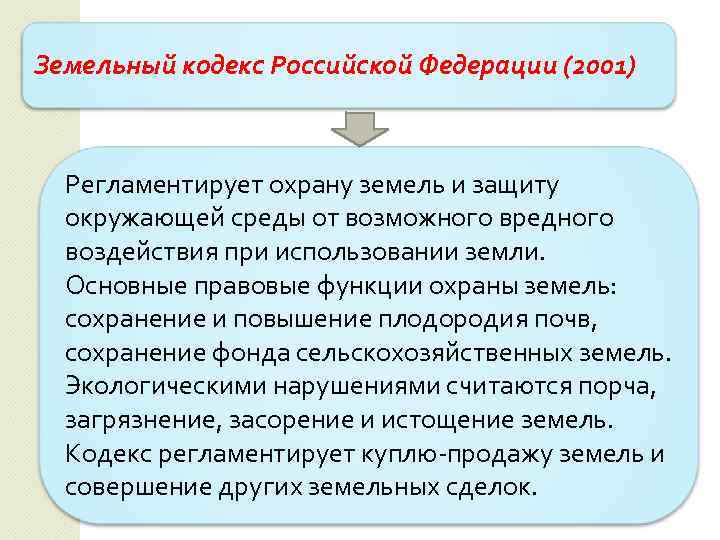 Земельный кодекс Российской Федерации (2001)

Регламентирует охрану земель и защиту окружающей среды от возможного вредного воздействия при использовании земли.
Основные правовые функции охраны земель: сохранение и повышение плодородия почв, сохранение фонда сельскохозяйственных земель.
Экологическими нарушениями считаются порча, загрязнение, засорение и истощение земель.
Кодекс регламентирует куплю-продажу земель и совершение других земельных сделок.